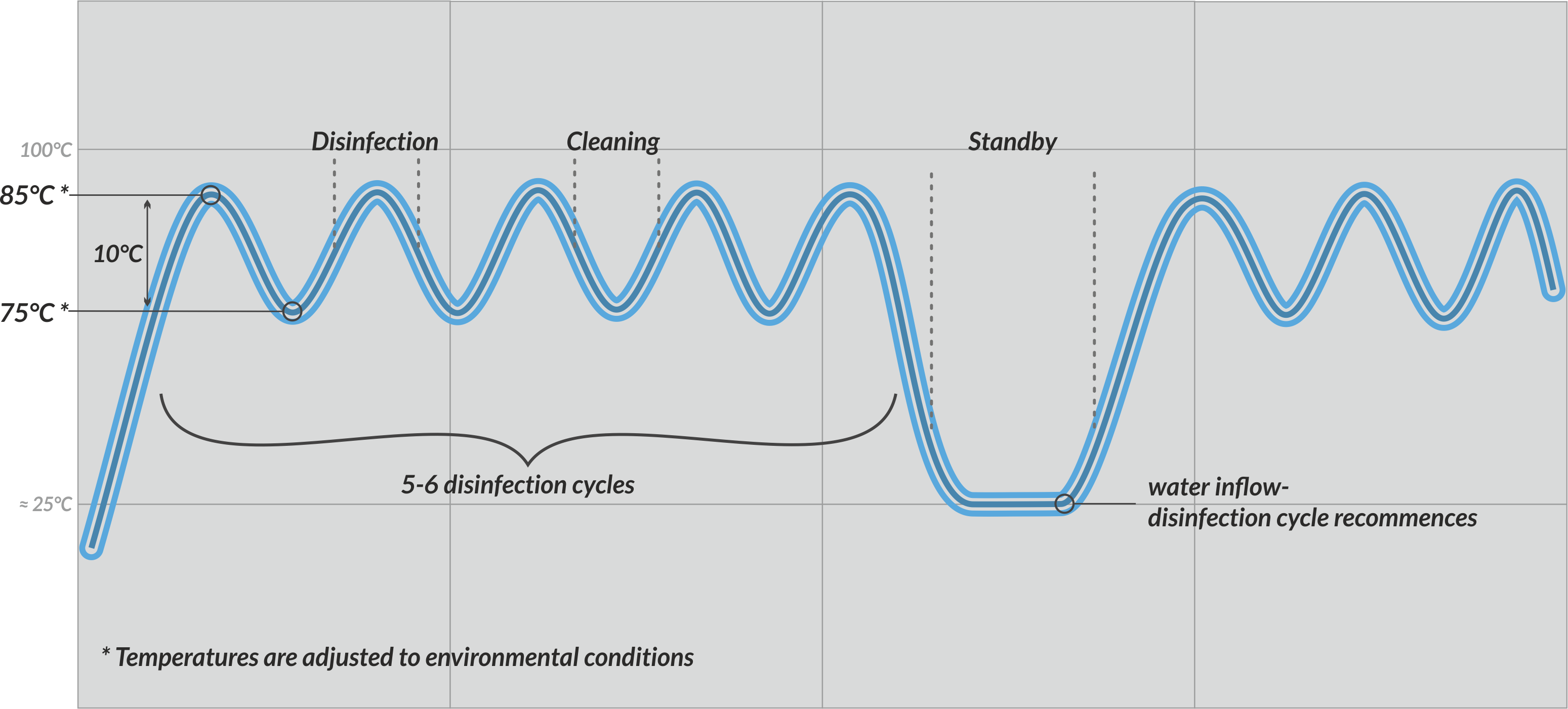 100°C

Disinfection

Cleaning

Standby

85°C *

10°C

75°C *

5-6 disinfection cycles

≈ 25°C

water inflow-
disinfection cycle recommences

* Temperatures are adjusted to environmental conditions